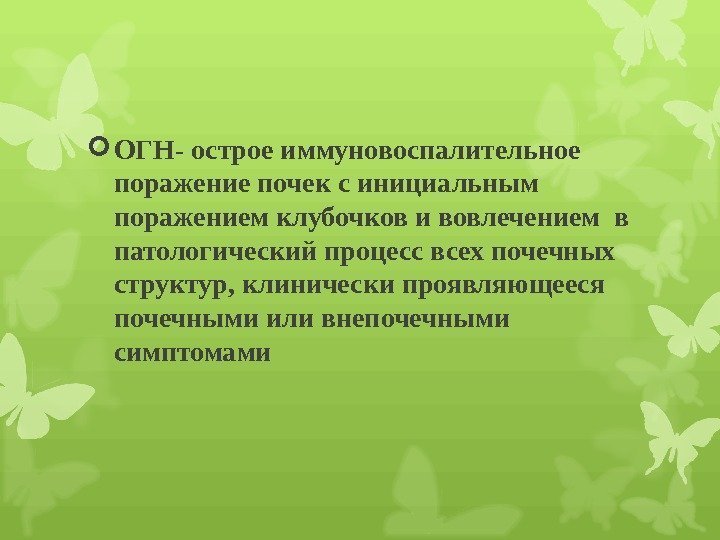 ОГН- острое иммуновоспалительное поражение почек с инициальным поражением клубочков и вовлечением в патологический процесс всех почечных структур, клинически проявляющееся почечными или внепочечными симптомами